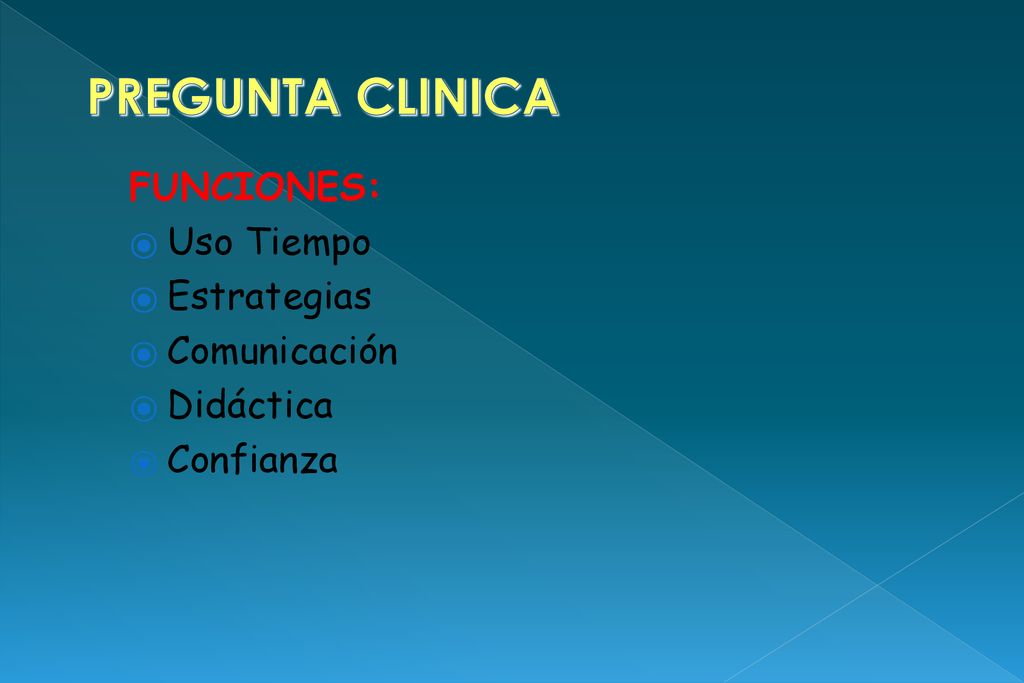 PREGUNTA CLINICA

FUNCIONES:

Uso Tiempo
Estrategias
Comunicación
Didáctica
Confianza